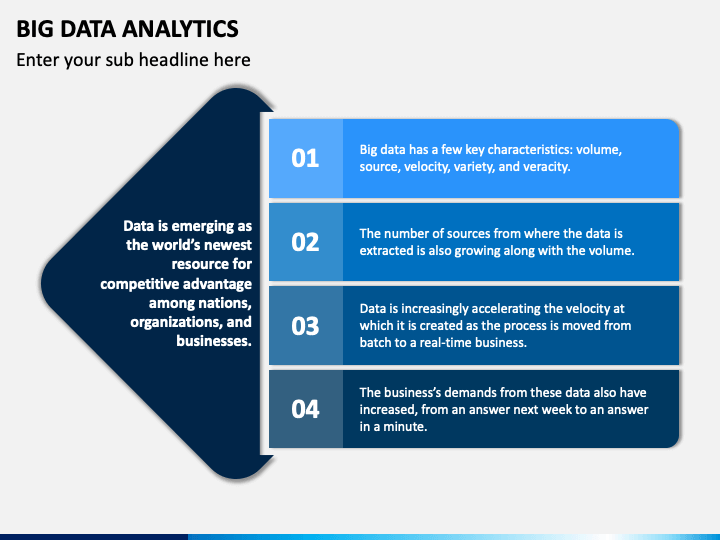 BIG DATA ANALYTICS

Enter your sub headline here

Data is emerging as the world's newest resource for competitive advantage among nations, organizations, and businesses.

01

Big data has a few key characteristics: volume, source, velocity, variety, and veracity.

02

The number of sources from where the data is extracted is also growing along with the volume.

03

Data is increasingly accelerating the velocity at which it is created as the process is moved from batch to a real-time business.

04

The business's demands from these data also have increased, from an answer next week to an answer in a minute.